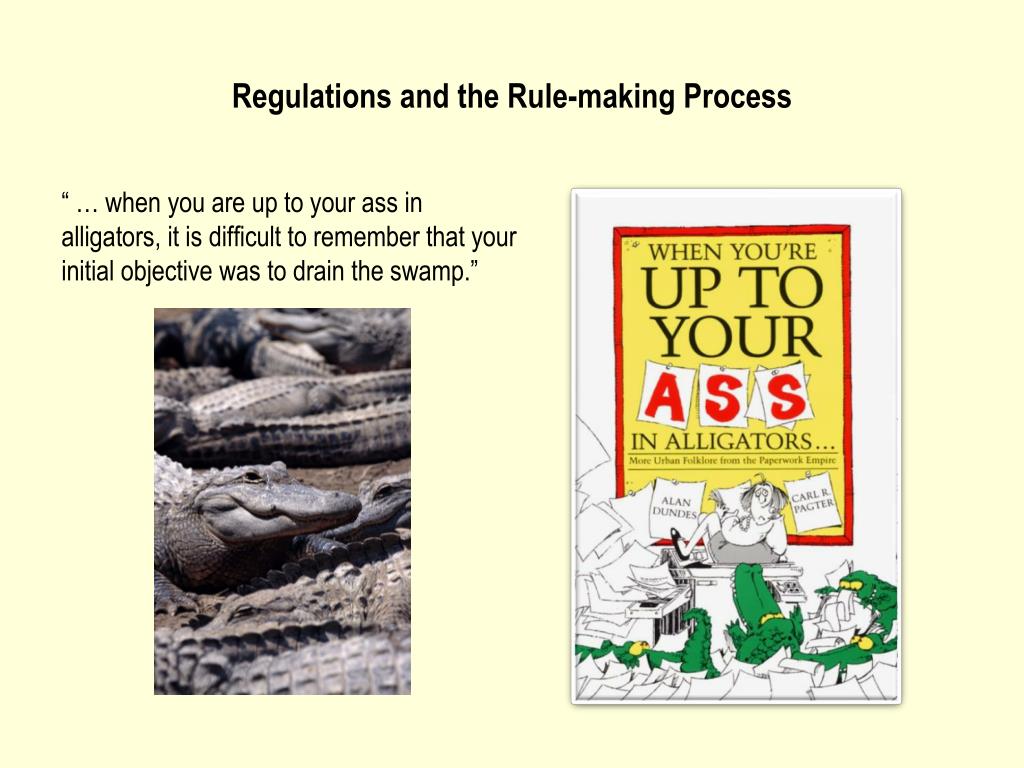 Regulations and the Rule-making Process

“ … when you are up to your ass in alligators, it is difficult to remember that your initial objective was to drain the swamp.”

WHEN YOU'RE UP TO YOUR ASS IN ALLIGATORS…

More Urban Folklore from the Paperwork Empire

ALAN DUNDES

CARL R. PAGTER